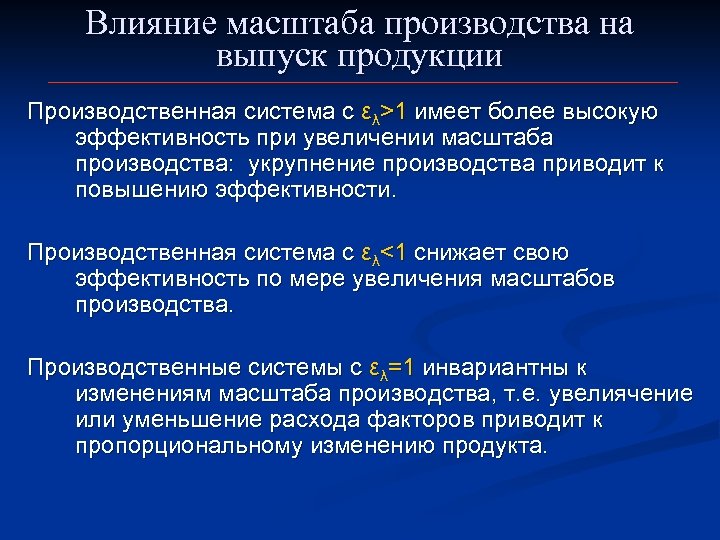 Влияние масштаба производства на выпуск продукции

Производственная система с $\varepsilon_\lambda>1$ имеет более высокую эффективность при увеличении масштаба производства: укрупнение производства приводит к повышению эффективности.

Производственная система с $\varepsilon_\lambda<1$ снижает свою эффективность по мере увеличения масштабов производства.

Производственные системы с $\varepsilon_\lambda=1$ инвариантны к изменениям масштаба производства, т.е. увелиячение или уменьшение расхода факторов приводит к пропорциональному изменению продукта.